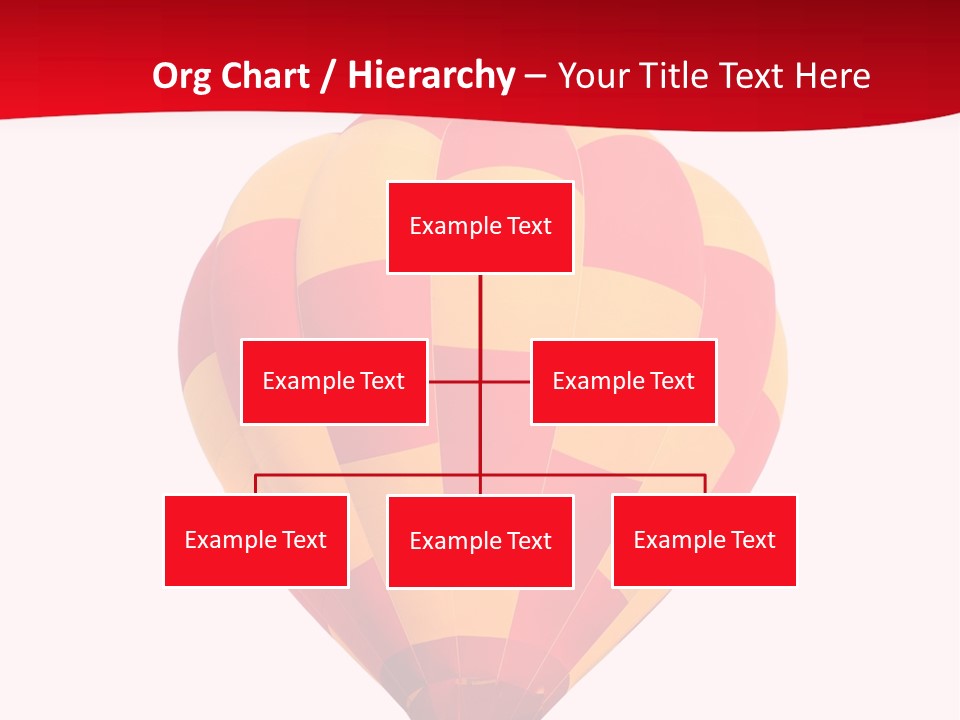 Org Chart / Hierarchy – Your Title Text Here

Example Text

Example Text

Example Text

Example Text

Example Text

Example Text